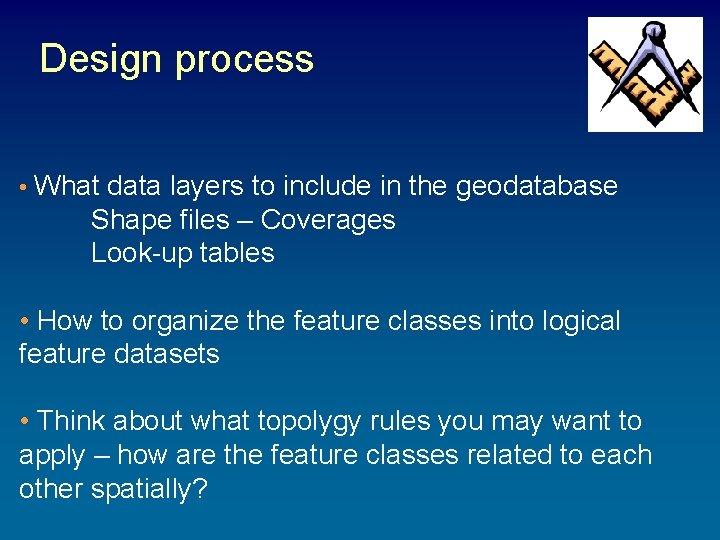 Design process

• What data layers to include in the geodatabase
Shape files – Coverages
Look-up tables

• How to organize the feature classes into logical feature datasets

• Think about what topolygy rules you may want to apply – how are the feature classes related to each other spatially?